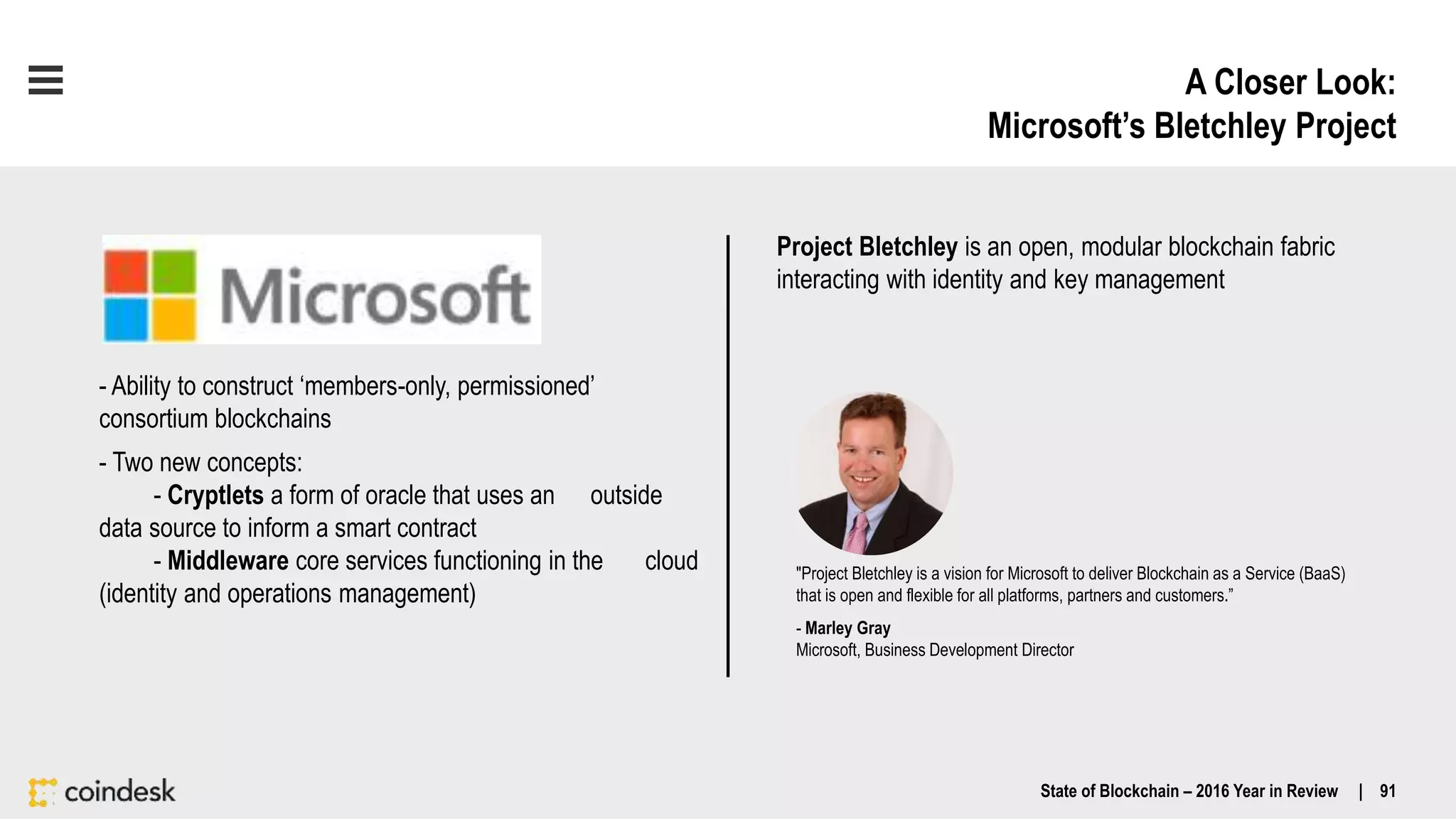 A Closer Look:
Microsoft's Bletchley Project

Microsoft

- Ability to construct 'members-only, permissioned' consortium blockchains

- Two new concepts:
- Cryptlets a form of oracle that uses an outside data source to inform a smart contract
- Middleware core services functioning in the cloud (identity and operations management)

Project Bletchley is an open, modular blockchain fabric interacting with identity and key management

"Project Bletchley is a vision for Microsoft to deliver Blockchain as a Service (BaaS) that is open and flexible for all platforms, partners and customers."

- Marley Gray
Microsoft, Business Development Director

coindesk

State of Blockchain – 2016 Year in Review | 91